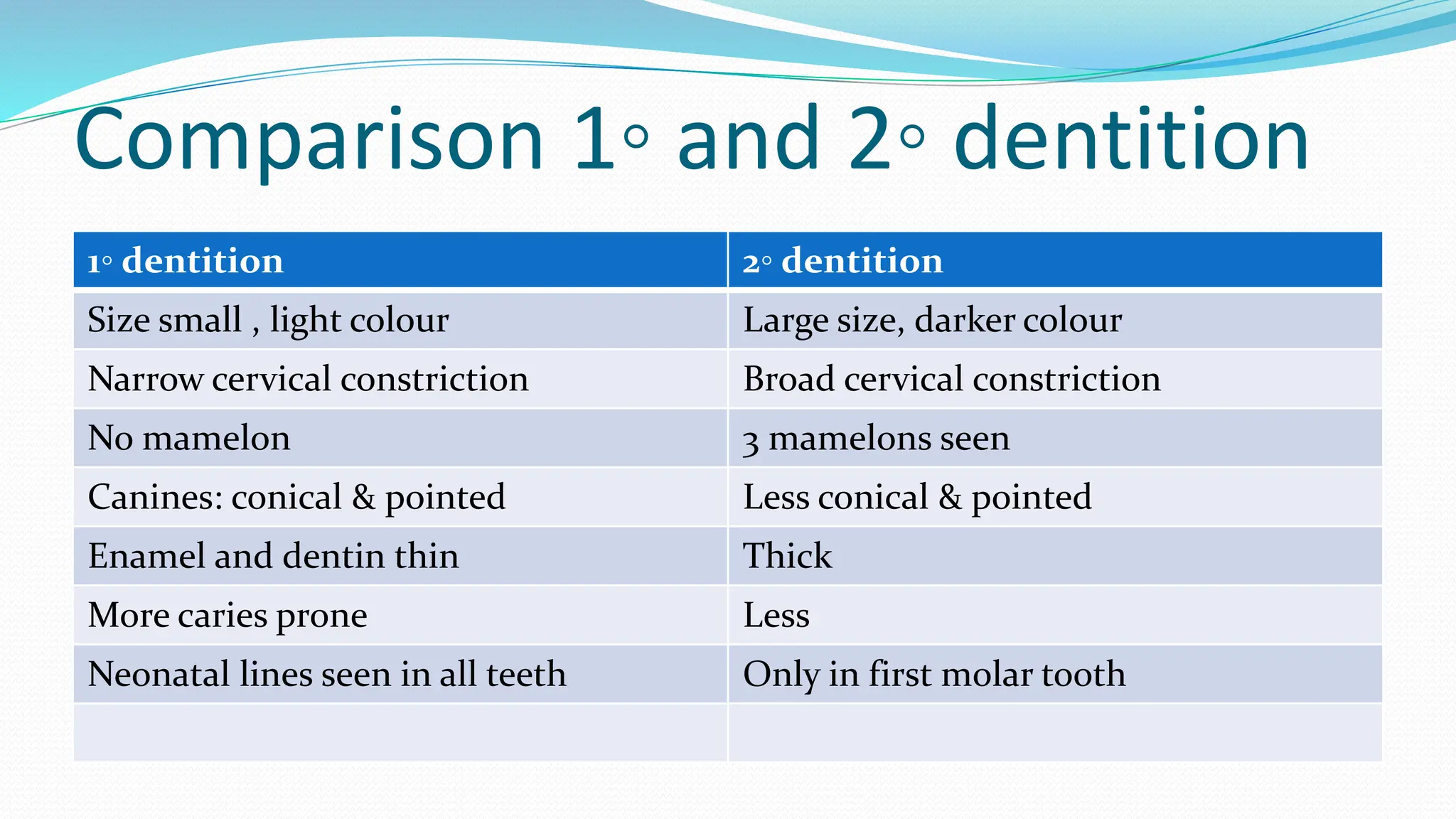 Comparison 1◦ and 2◦ dentition

| 1◦ dentition | 2◦ dentition |
|---|---|
| Size small , light colour | Large size, darker colour |
| Narrow cervical constriction | Broad cervical constriction |
| No mamelon | 3 mamelons seen |
| Canines: conical & pointed | Less conical & pointed |
| Enamel and dentin thin | Thick |
| More caries prone | Less |
| Neonatal lines seen in all teeth | Only in first molar tooth |
| | |